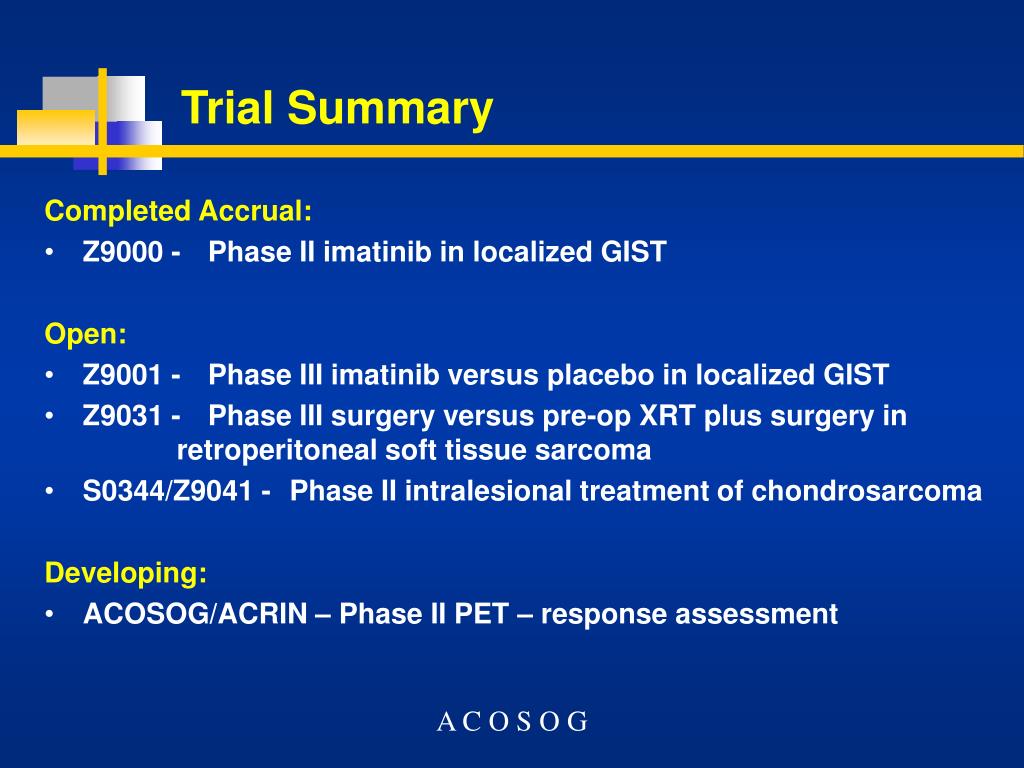 Trial Summary

Completed Accrual:
• Z9000 - Phase II imatinib in localized GIST

Open:
• Z9001 - Phase III imatinib versus placebo in localized GIST
• Z9031 - Phase III surgery versus pre-op XRT plus surgery in retroperitoneal soft tissue sarcoma
• S0344/Z9041 - Phase II intralesional treatment of chondrosarcoma

Developing:
• ACOSOG/ACRIN – Phase II PET – response assessment

A C O S O G